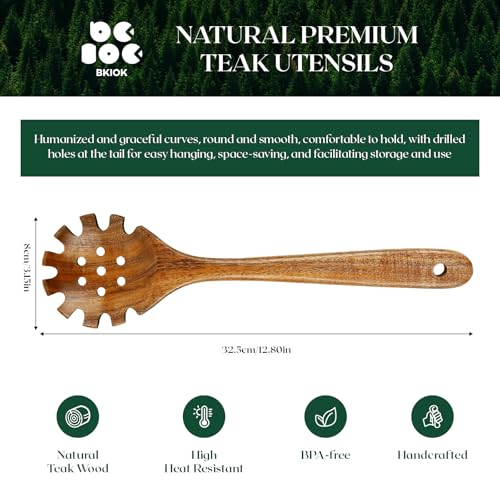 BKIOK

NATURAL PREMIUM TEAK UTENSILS

Humanized and graceful curves, round and smooth, comfortable to hold, with drilled holes at the tail for easy hanging, space-saving, and facilitating storage and use

8cm/3.15in

32.5cm/12.80in

Natural Teak Wood

High Heat Resistant

BPA-free

Handcrafted